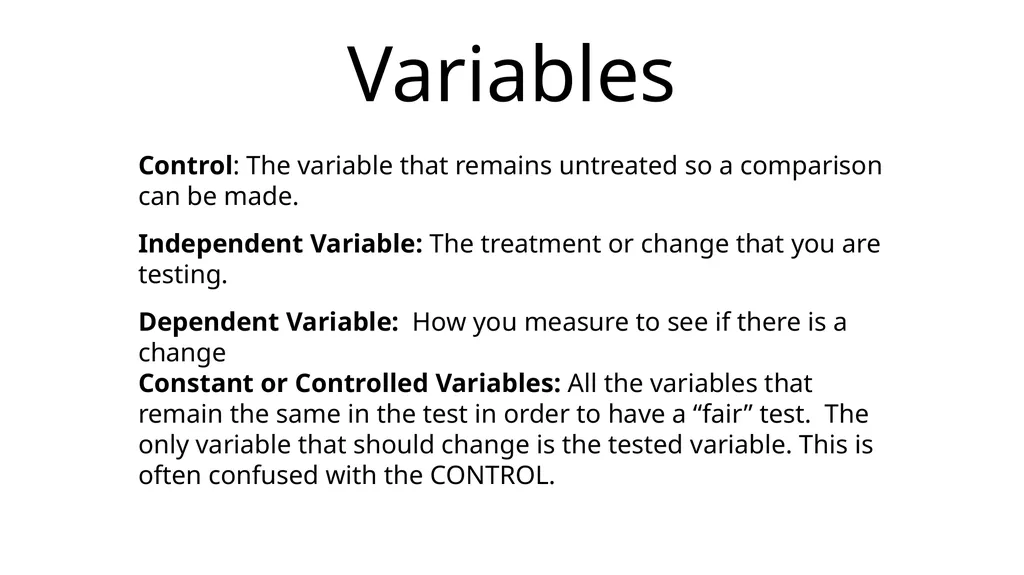 Variables

Control: The variable that remains untreated so a comparison can be made.

Independent Variable: The treatment or change that you are testing.

Dependent Variable: How you measure to see if there is a change

Constant or Controlled Variables: All the variables that remain the same in the test in order to have a "fair" test. The only variable that should change is the tested variable. This is often confused with the CONTROL.